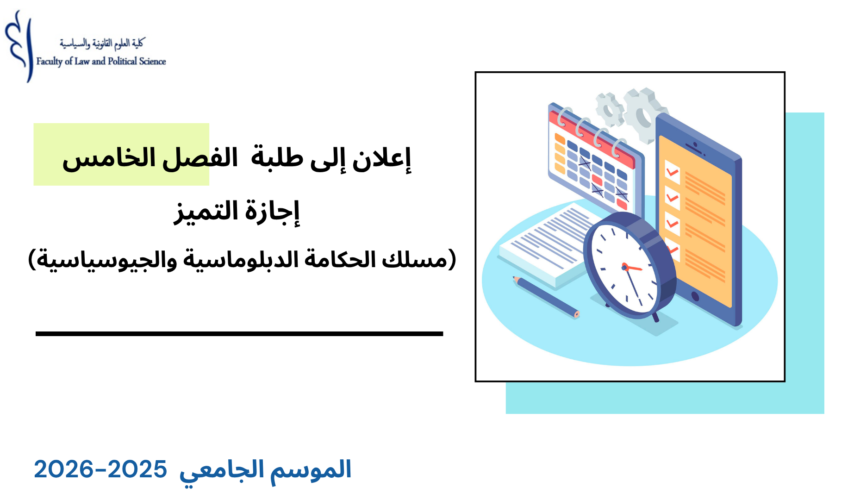 كلية العلوم القانونية والسياسية
Faculty of Law and Political Science

إعلان إلى طلبة الفصل الخامس

إجازة التميز

(مسلك الحكامة الدبلوماسية والجيوسياسية)

الموسم الجامعي 2025-2026